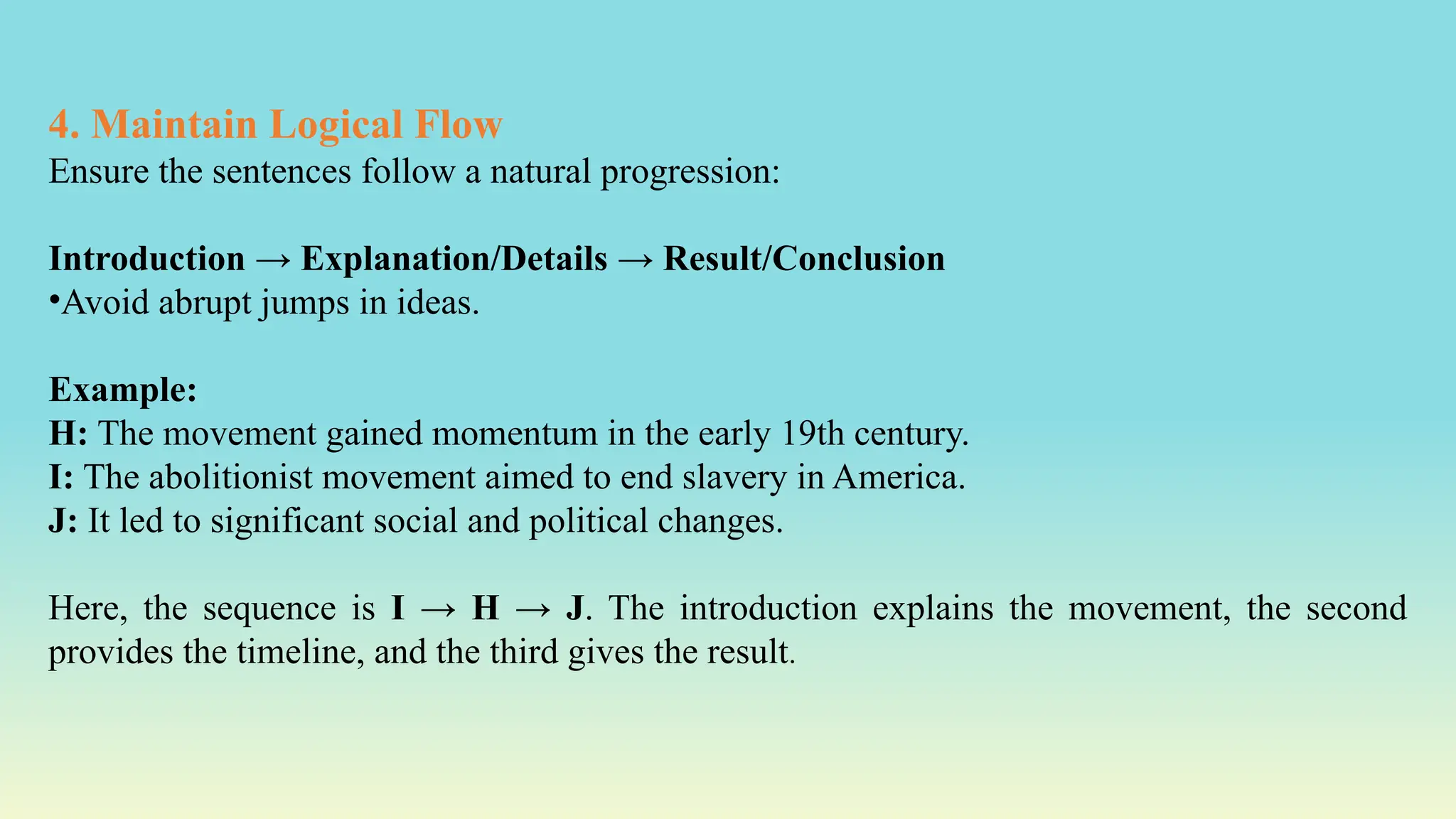 4. Maintain Logical Flow
Ensure the sentences follow a natural progression:

Introduction → Explanation/Details → Result/Conclusion
•Avoid abrupt jumps in ideas.

Example:
H: The movement gained momentum in the early 19th century.
I: The abolitionist movement aimed to end slavery in America.
J: It led to significant social and political changes.

Here, the sequence is I → H → J. The introduction explains the movement, the second provides the timeline, and the third gives the result.